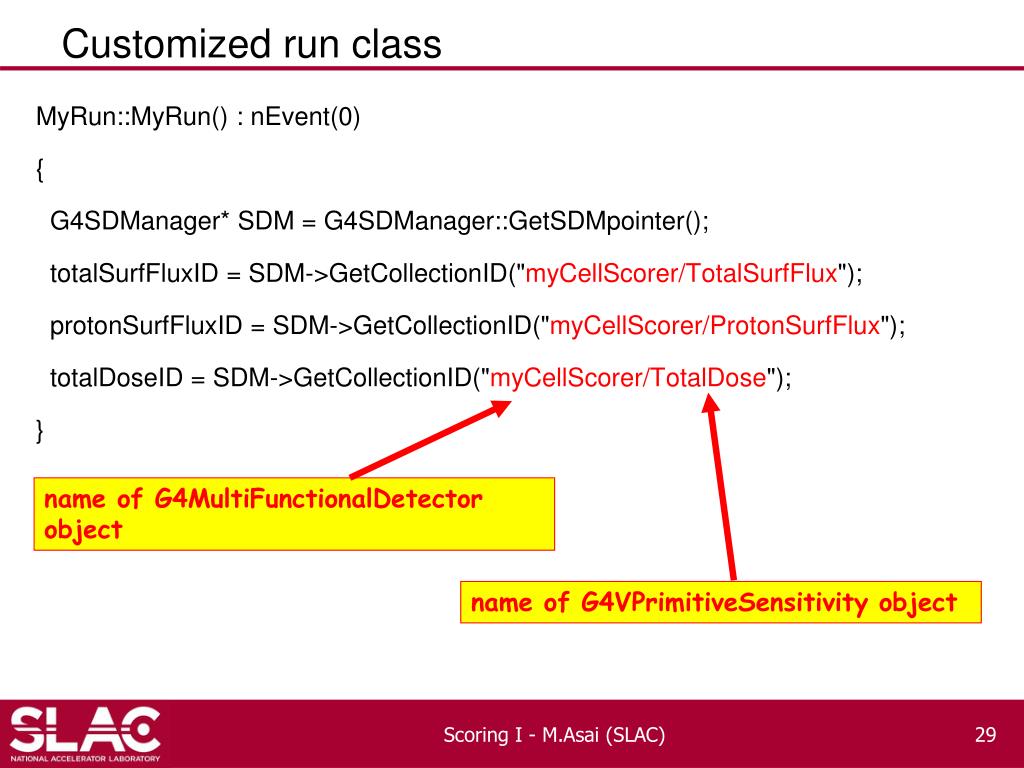 Customized run class

MyRun::MyRun() : nEvent(0)

{

G4SDManager* SDM = G4SDManager::GetSDMpointer();

totalSurfFluxID = SDM->GetCollectionID("myCellScorer/TotalSurfFlux");

protonSurfFluxID = SDM->GetCollectionID("myCellScorer/ProtonSurfFlux");

totalDoseID = SDM->GetCollectionID("myCellScorer/TotalDose");

}

name of G4MultiFunctionalDetector object

name of G4VPrimitiveSensitivity object

SLAC
NATIONAL ACCELERATOR LABORATORY

Scoring I - M.Asai (SLAC)

29